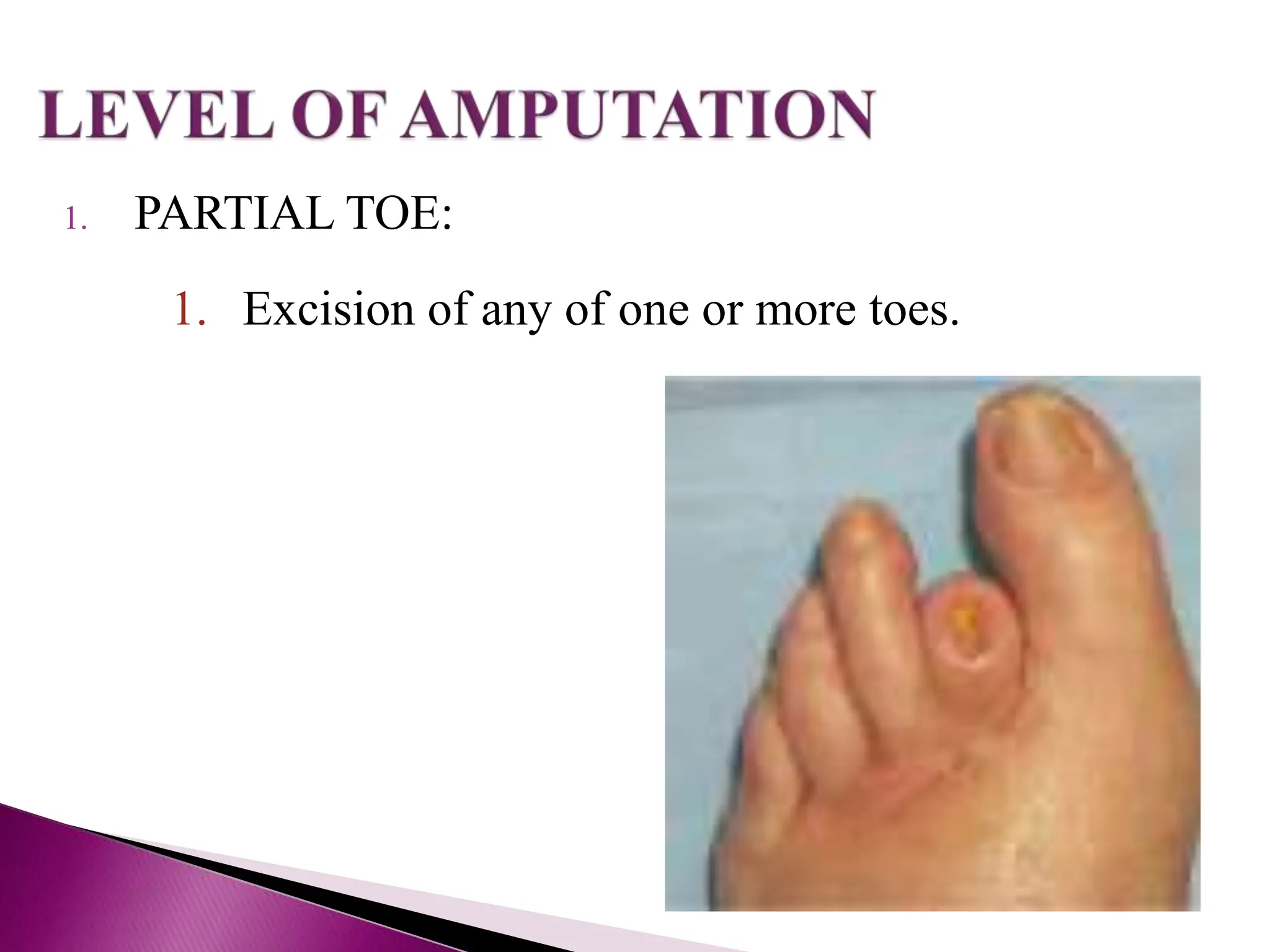 LEVEL OF AMPUTATION

1. PARTIAL TOE:

1. Excision of any of one or more toes.